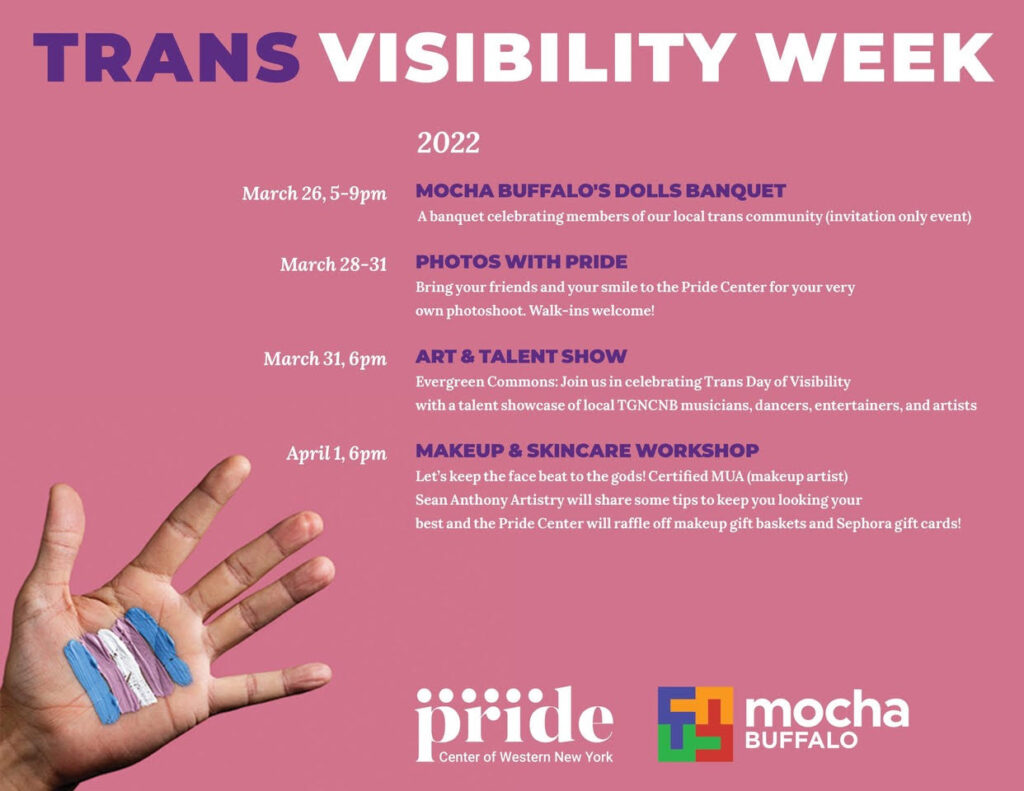 TRANS VISIBILITY WEEK

2022

March 26, 5-9pm
MOCHA BUFFALO'S DOLLS BANQUET
A banquet celebrating members of our local trans community (invitation only event)

March 28-31
PHOTOS WITH PRIDE
Bring your friends and your smile to the Pride Center for your very own photoshoot. Walk-ins welcome!

March 31, 6pm
ART & TALENT SHOW
Evergreen Commons: Join us in celebrating Trans Day of Visibility with a talent showcase of local TGNCNB musicians, dancers, entertainers, and artists

April 1, 6pm
MAKEUP & SKINCARE WORKSHOP
Let's keep the face beat to the gods! Certified MUA (makeup artist) Sean Anthony Artistry will share some tips to keep you looking your best and the Pride Center will raffle off makeup gift baskets and Sephora gift cards!

pride
Center of Western New York

mocha
BUFFALO